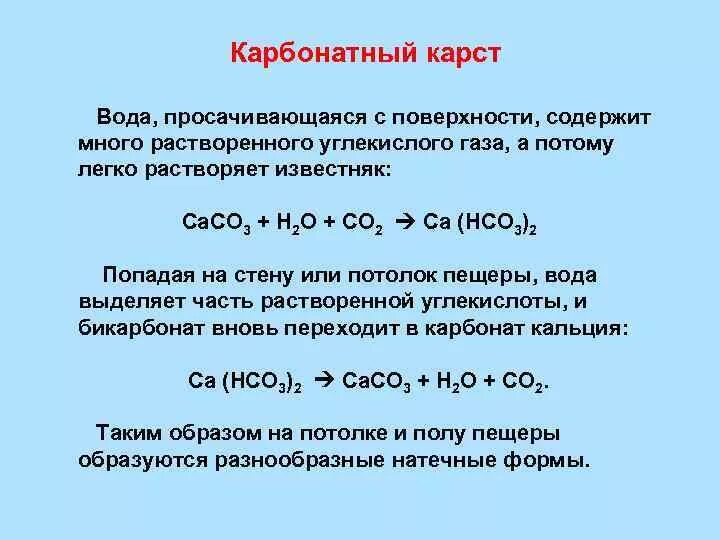 Карбонатный карст

Вода, просачивающаяся с поверхности, содержит много растворенного углекислого газа, а потому легко растворяет известняк:

$CaCO_3 + H_2O + CO_2 \rightarrow Ca(HCO_3)_2$

Попадая на стену или потолок пещеры, вода выделяет часть растворенной углекислоты, и бикарбонат вновь переходит в карбонат кальция:

$Ca(HCO_3)_2 \rightarrow CaCO_3 + H_2O + CO_2$.

Таким образом на потолке и полу пещеры образуются разнообразные натечные формы.